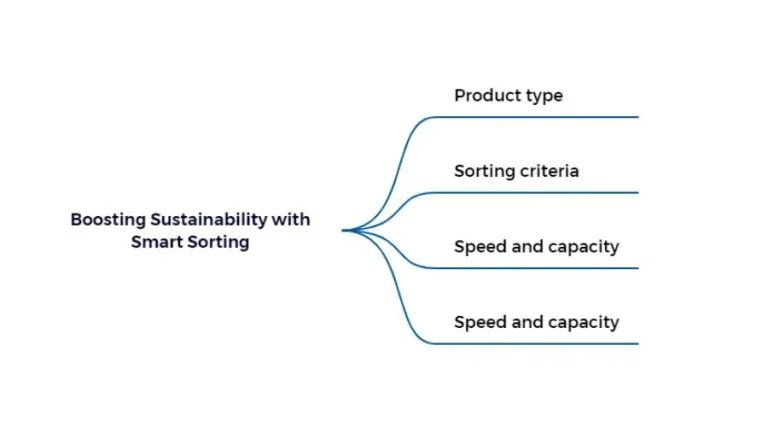 Boosting Sustainability with Smart Sorting

Product type

Sorting criteria

Speed and capacity

Speed and capacity